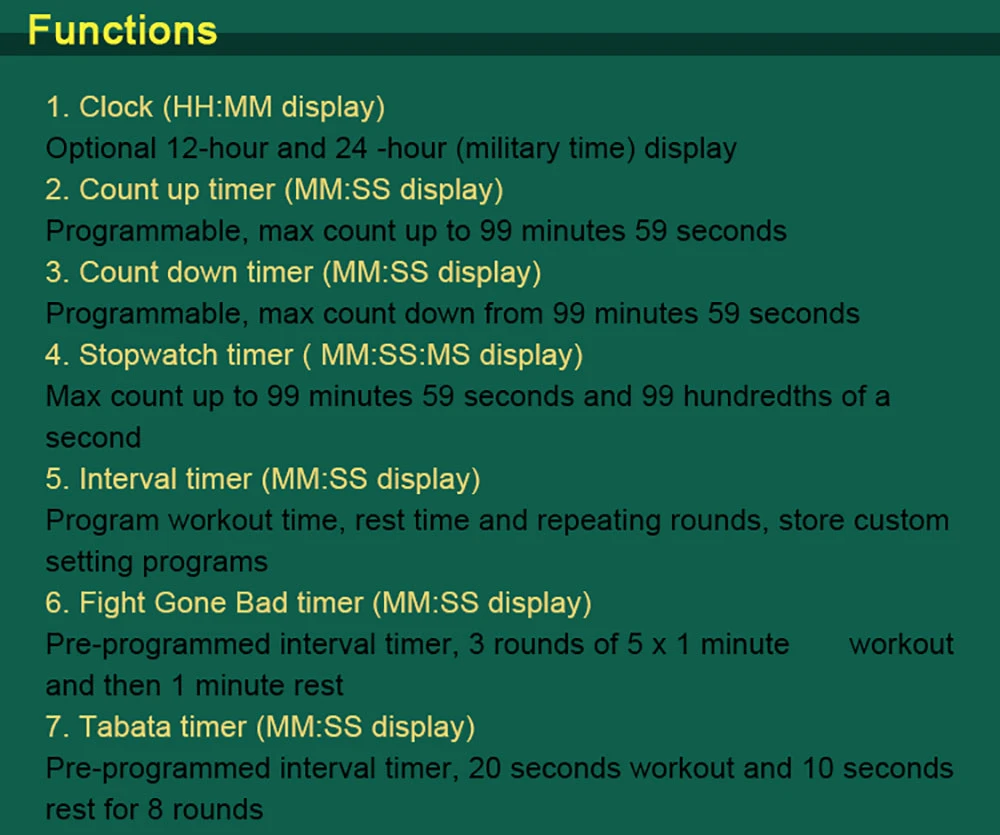 Functions

1. Clock (HH:MM display)
Optional 12-hour and 24 -hour (military time) display
2. Count up timer (MM:SS display)
Programmable, max count up to 99 minutes 59 seconds
3. Count down timer (MM:SS display)
Programmable, max count down from 99 minutes 59 seconds
4. Stopwatch timer ( MM:SS:MS display)
Max count up to 99 minutes 59 seconds and 99 hundredths of a second
5. Interval timer (MM:SS display)
Program workout time, rest time and repeating rounds, store custom setting programs
6. Fight Gone Bad timer (MM:SS display)
Pre-programmed interval timer, 3 rounds of 5 x 1 minute workout and then 1 minute rest
7. Tabata timer (MM:SS display)
Pre-programmed interval timer, 20 seconds workout and 10 seconds rest for 8 rounds